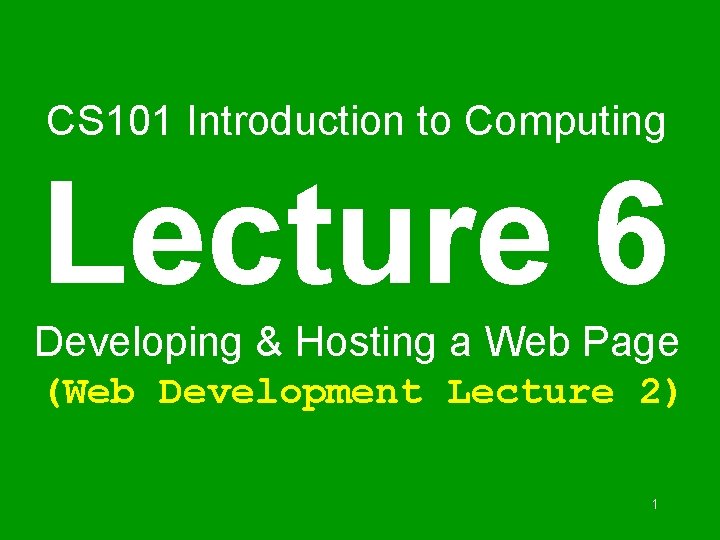 CS101 Introduction to Computing

Lecture 6

Developing & Hosting a Web Page
(Web Development Lecture 2)

1